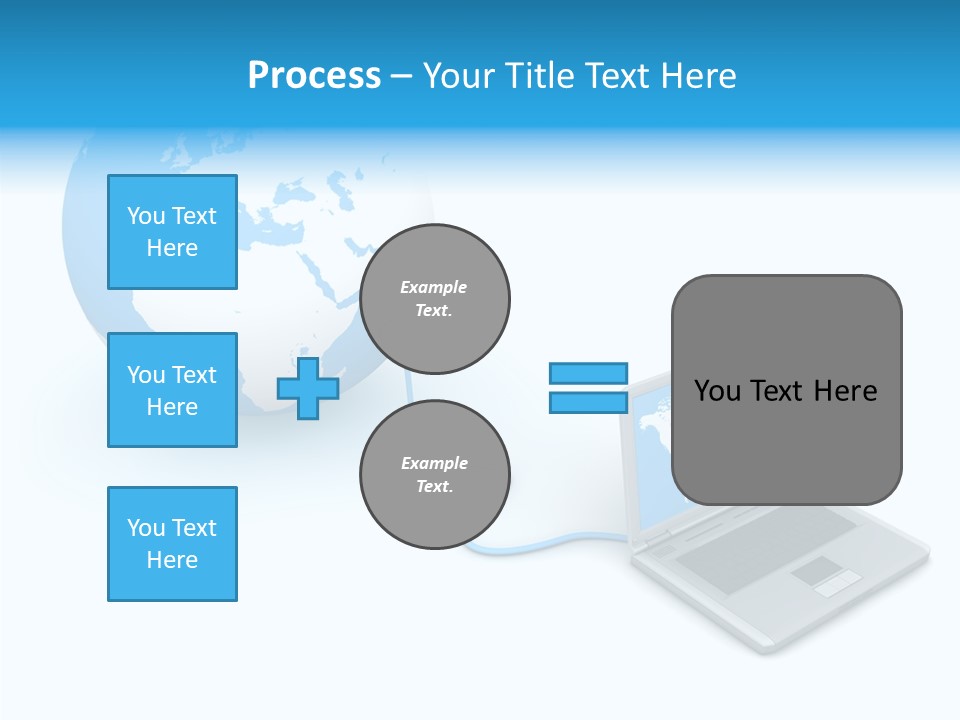 Process – Your Title Text Here

You Text Here

You Text Here

You Text Here

Example Text.

Example Text.

You Text Here